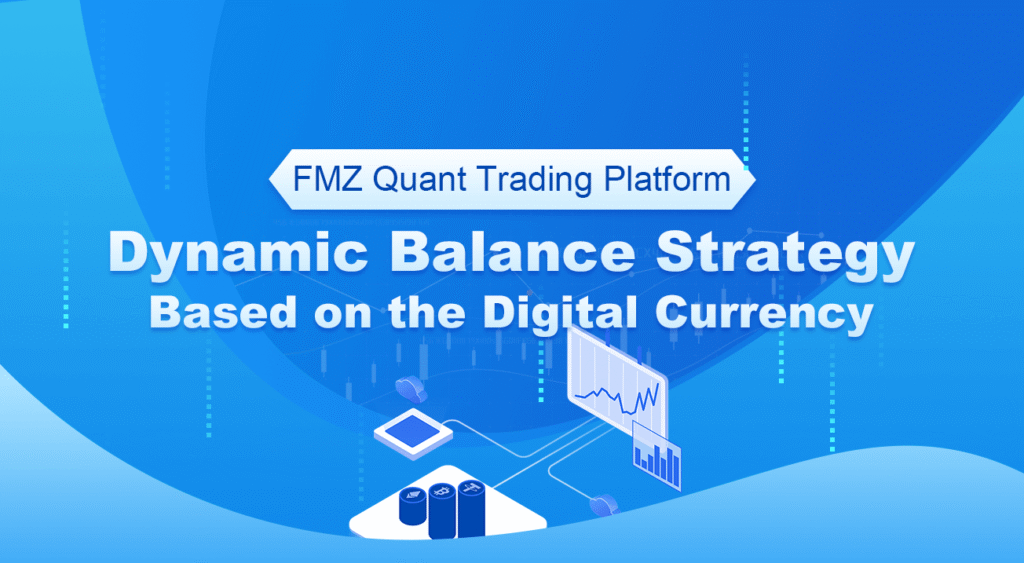 FMZ Quant Trading Platform

Dynamic Balance Strategy
Based on the Digital Currency